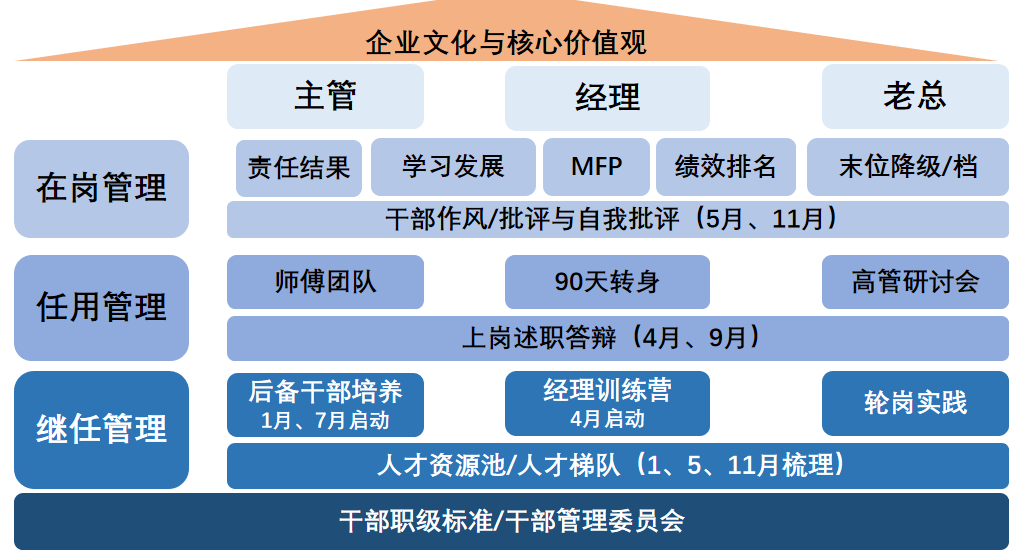 企业文化与核心价值观

主管 经理 老总

在岗管理
责任结果 学习发展 MFP 绩效排名 末位降级/档
干部作风/批评与自我批评（5月、11月）

任用管理
师傅团队 90天转身 高管研讨会
上岗述职答辩（4月、9月）

继任管理
后备干部培养
1月、7月启动
经理训练营
4月启动
轮岗实践
人才资源池/人才梯队（1、5、11月梳理）

干部职级标准/干部管理委员会